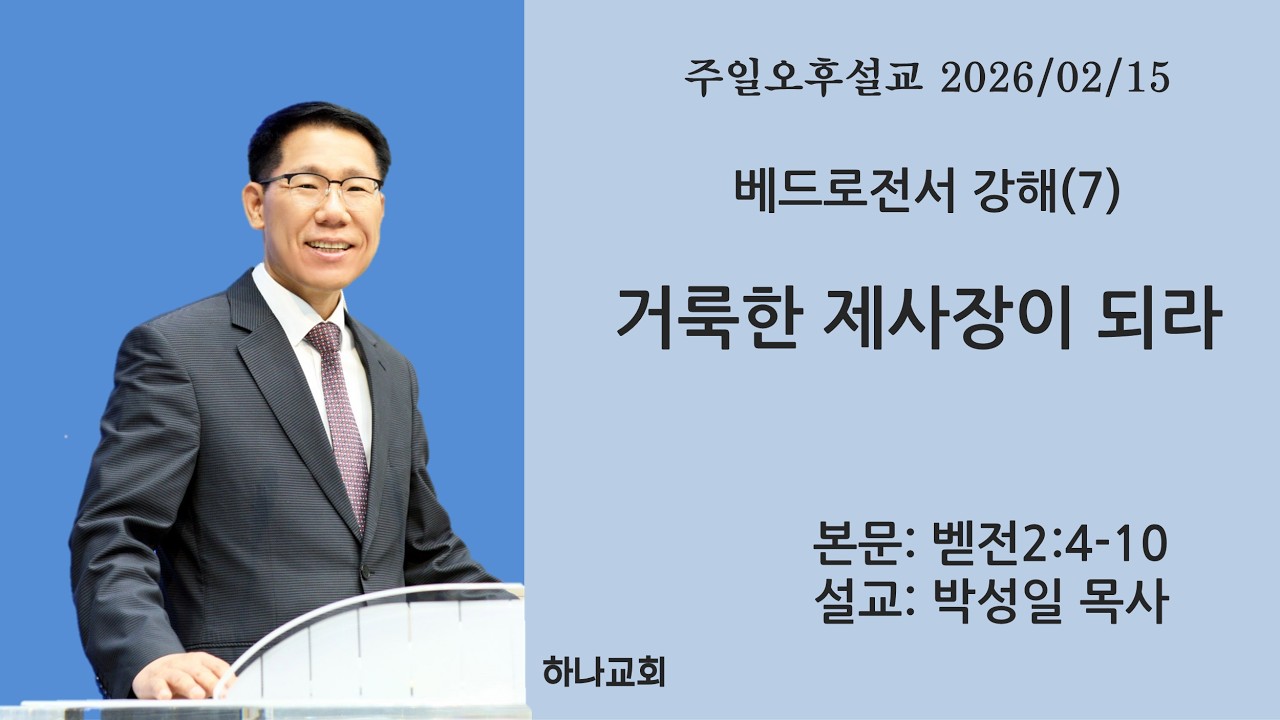 주일오후설교 2026/02/15

베드로전서 강해(7)

거룩한 제사장이 되라

본문: 벧전2:4-10
설교: 박성일 목사

하나교회